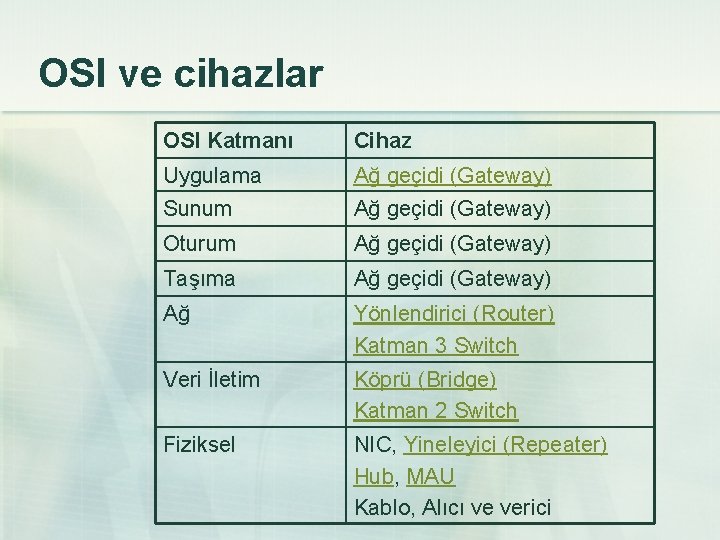 OSI ve cihazlar

| OSI Katmanı | Cihaz |
|---|---|
| Uygulama | Ağ geçidi (Gateway) |
| Sunum | Ağ geçidi (Gateway) |
| Oturum | Ağ geçidi (Gateway) |
| Taşıma | Ağ geçidi (Gateway) |
| Ağ | Yönlendirici (Router) Katman 3 Switch |
| Veri İletim | Köprü (Bridge) Katman 2 Switch |
| Fiziksel | NIC, Yineleyici (Repeater) Hub, MAU Kablo, Alıcı ve verici |